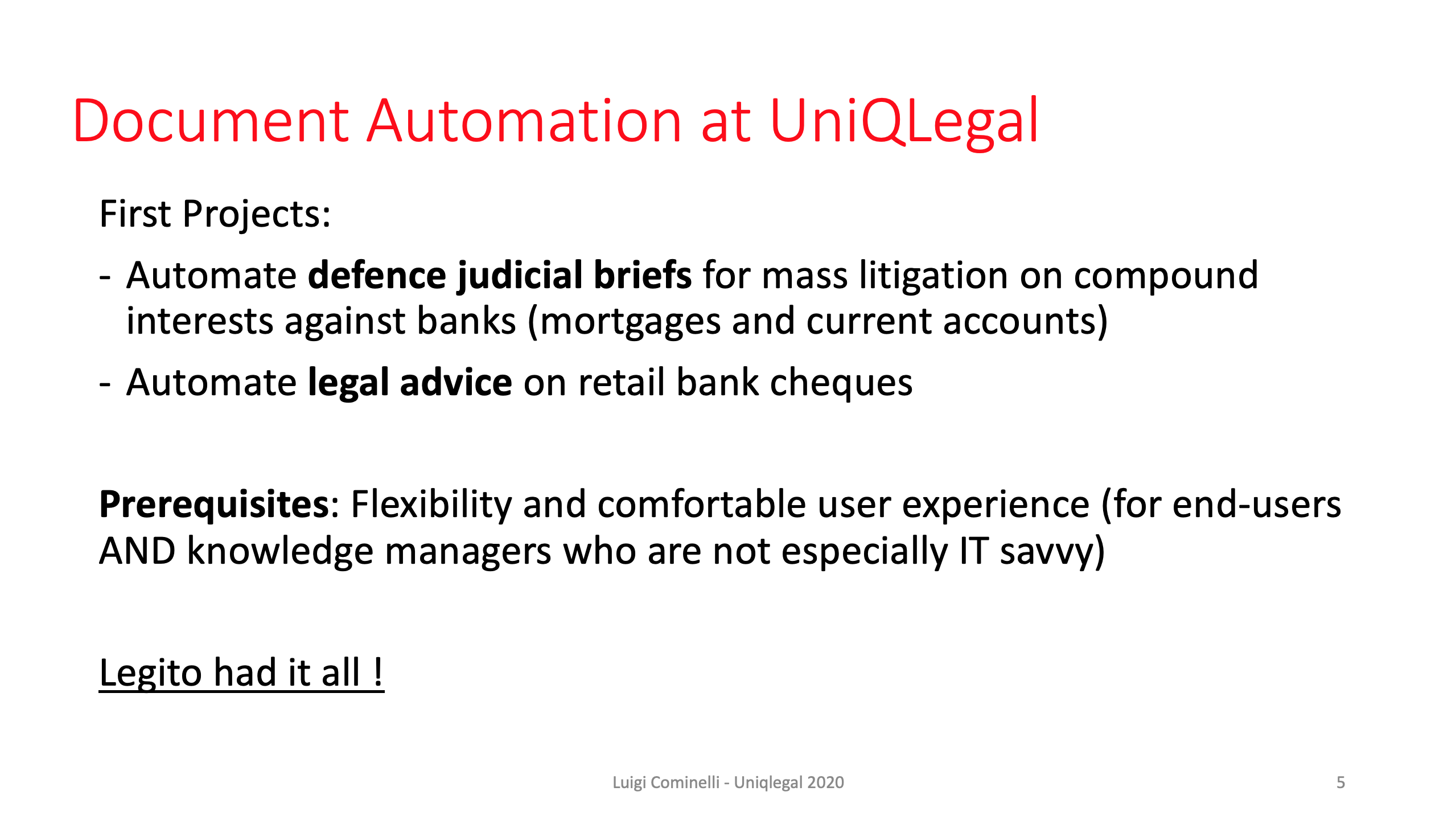 Document Automation at UniQLegal

First Projects:

- Automate defence judicial briefs for mass litigation on compound interests against banks (mortgages and current accounts)

- Automate legal advice on retail bank cheques

Prerequisites: Flexibility and comfortable user experience (for end-users AND knowledge managers who are not especially IT savvy)

Legito had it all !

Luigi Cominelli - Uniqlegal 2020

5